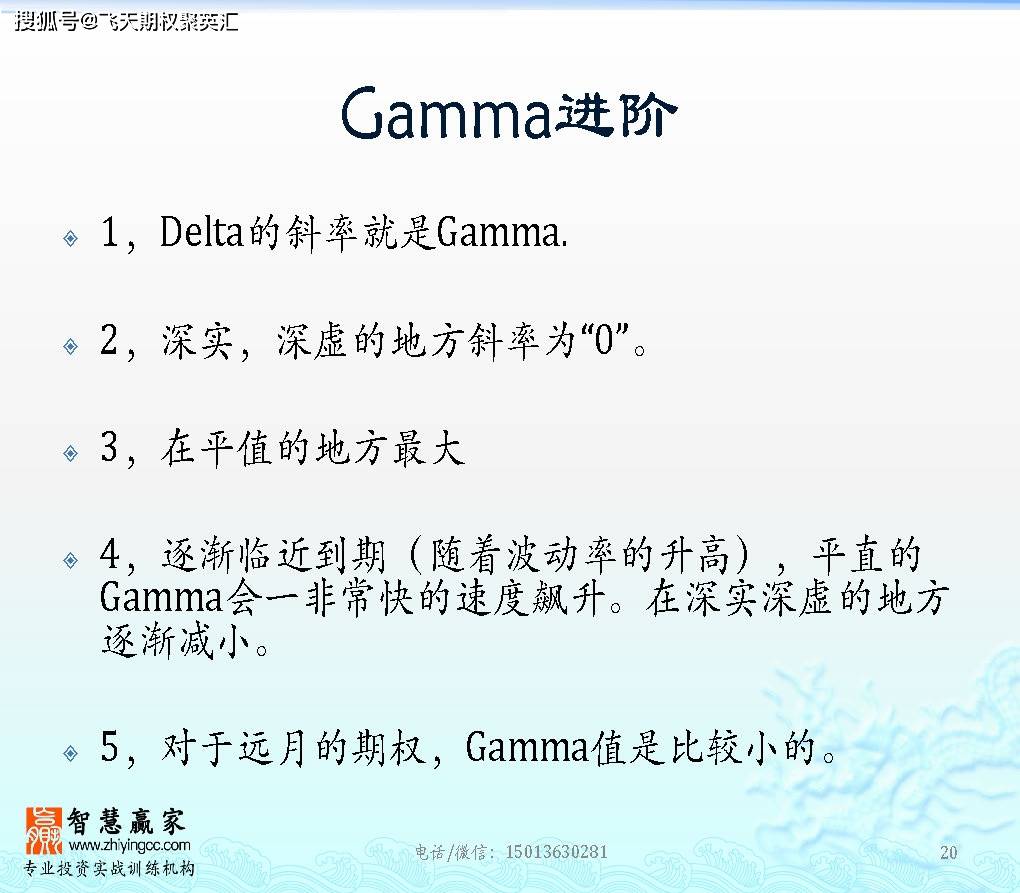 搜狐号@飞天期权聚英汇

Gamma进阶

1，Delta的斜率就是Gamma.

2，深实，深虚的地方斜率为“0”。

3，在平值的地方最大

4，逐渐临近到期（随着波动率的升高），平直的Gamma会一非常快的速度飙升。在深实深虚的地方逐渐减小。

5，对于远月的期权，Gamma值是比较小的。

智慧赢家
www.zhiyingcc.com
专业投资实战训练机构

电话/微信：15013630281

20